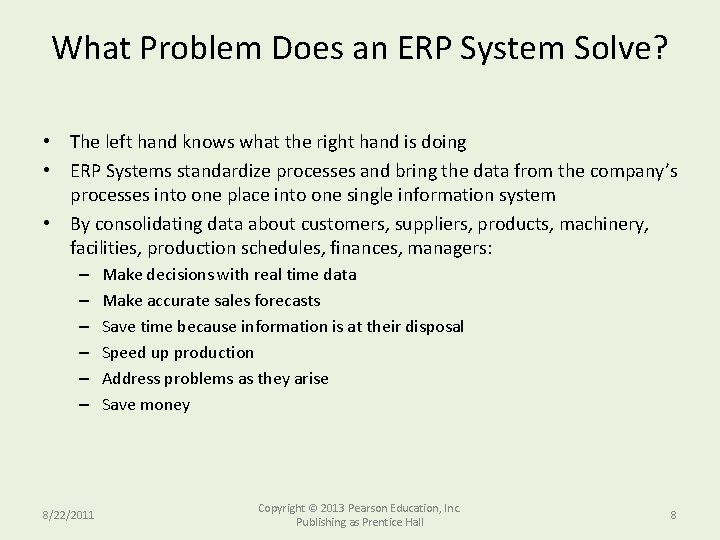 What Problem Does an ERP System Solve?

• The left hand knows what the right hand is doing
• ERP Systems standardize processes and bring the data from the company's processes into one place into one single information system
• By consolidating data about customers, suppliers, products, machinery, facilities, production schedules, finances, managers:
  – Make decisions with real time data
  – Make accurate sales forecasts
  – Save time because information is at their disposal
  – Speed up production
  – Address problems as they arise
  – Save money

8/22/2011

Copyright © 2013 Pearson Education, Inc. Publishing as Prentice Hall

8